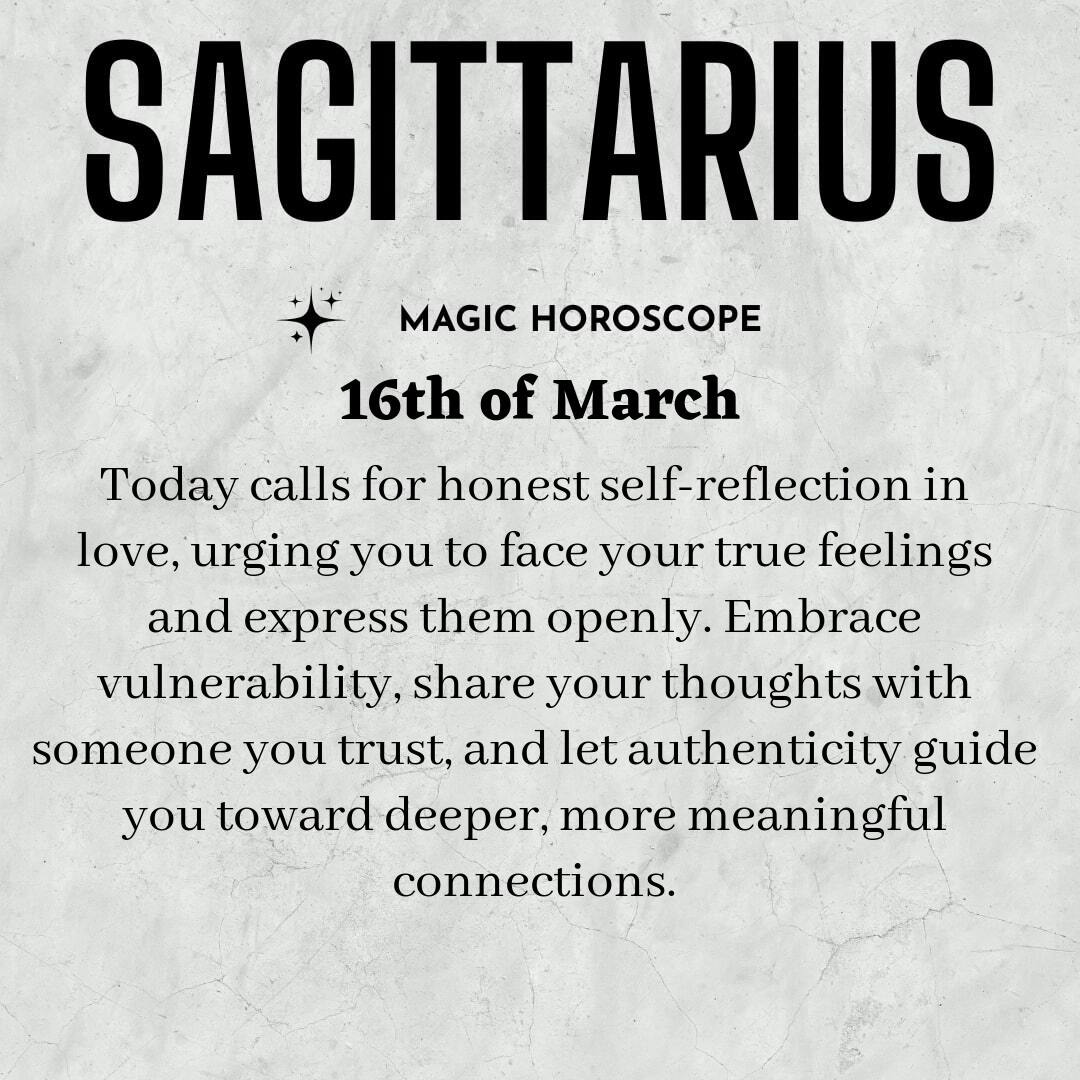 SAGITTARIUS

MAGIC HOROSCOPE

16th of March

Today calls for honest self-reflection in love, urging you to face your true feelings and express them openly. Embrace vulnerability, share your thoughts with someone you trust, and let authenticity guide you toward deeper, more meaningful connections.